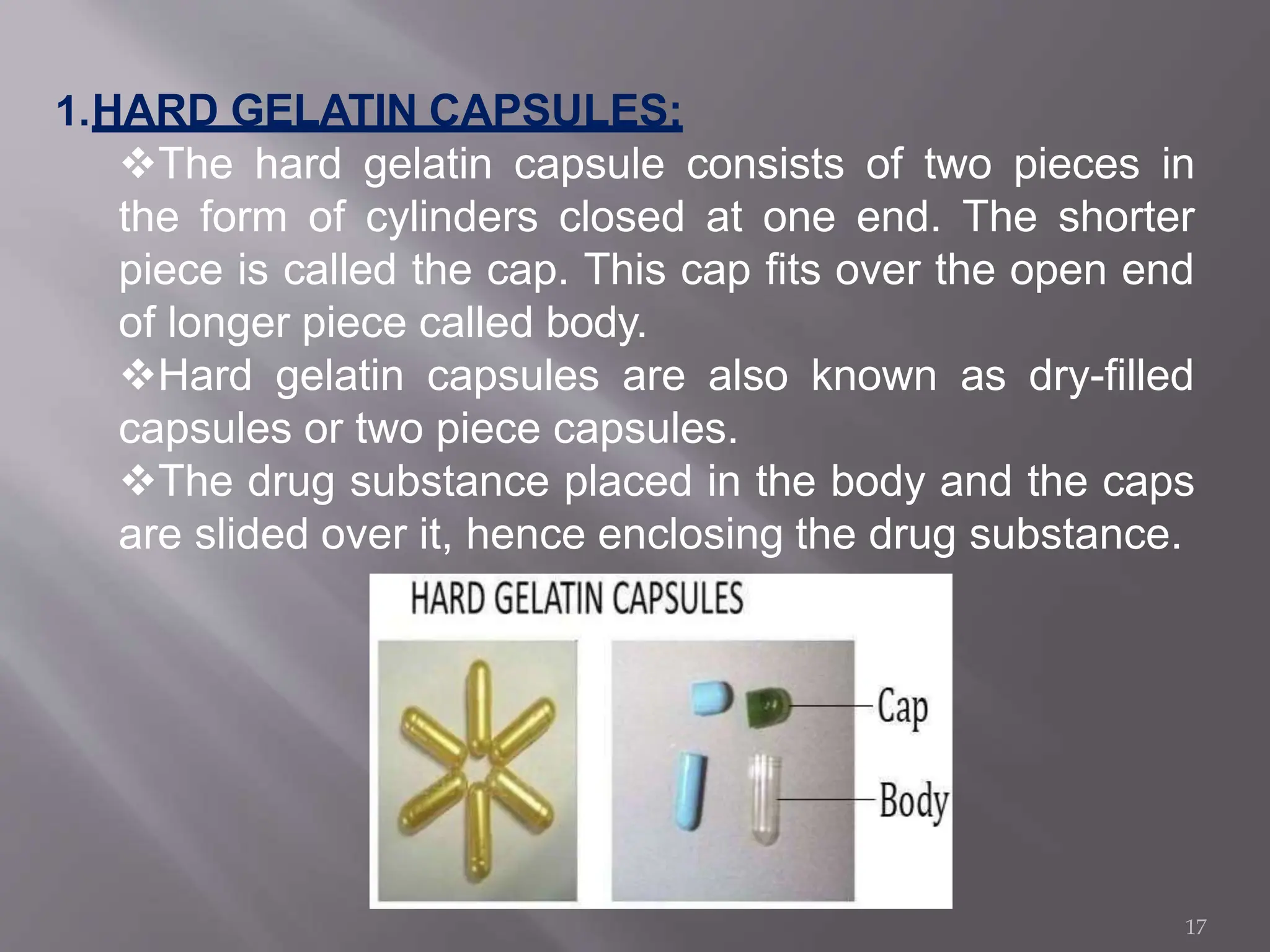 1.HARD GELATIN CAPSULES:

❖The hard gelatin capsule consists of two pieces in the form of cylinders closed at one end. The shorter piece is called the cap. This cap fits over the open end of longer piece called body.

❖Hard gelatin capsules are also known as dry-filled capsules or two piece capsules.

❖The drug substance placed in the body and the caps are slided over it, hence enclosing the drug substance.

HARD GELATIN CAPSULES

Cap

Body

17